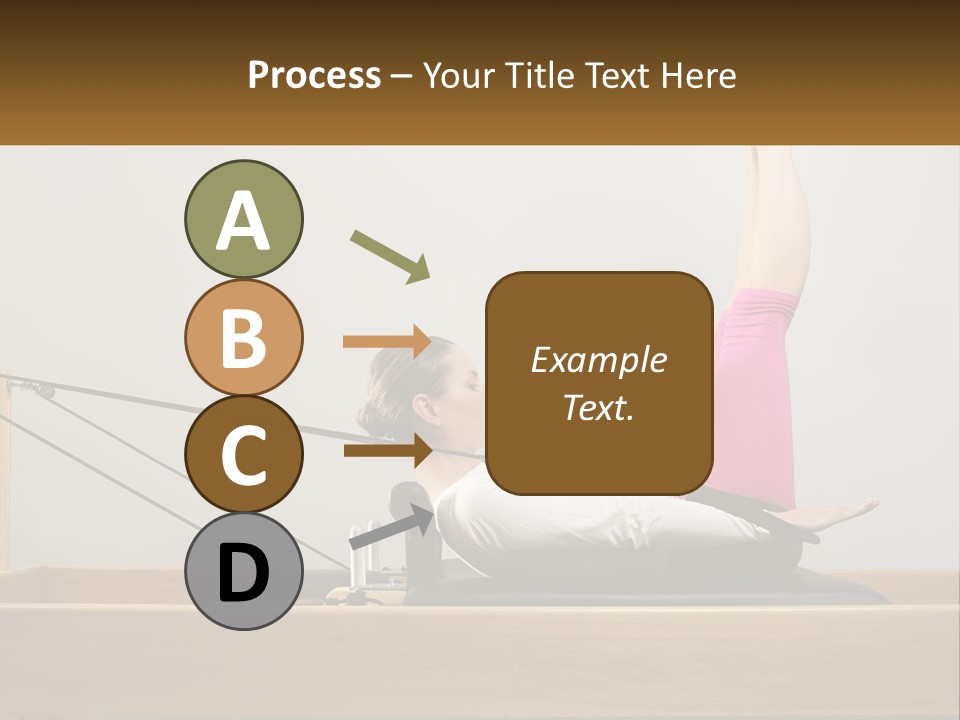 Process – Your Title Text Here

A

B

C

D

Example Text.